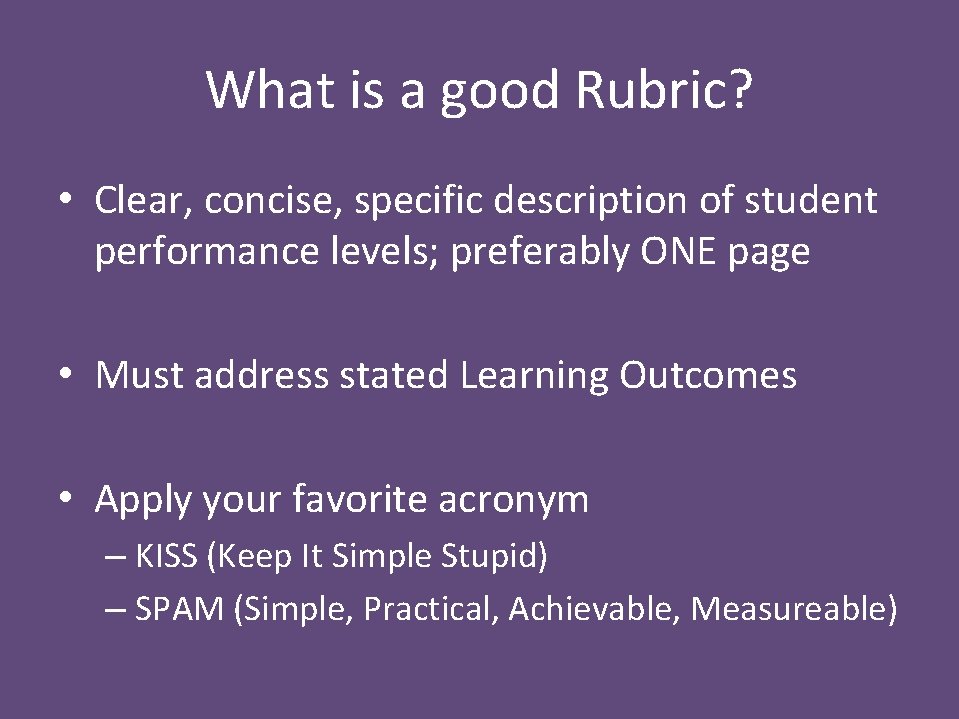 What is a good Rubric?

• Clear, concise, specific description of student performance levels; preferably ONE page

• Must address stated Learning Outcomes

• Apply your favorite acronym
– KISS (Keep It Simple Stupid)
– SPAM (Simple, Practical, Achievable, Measureable)